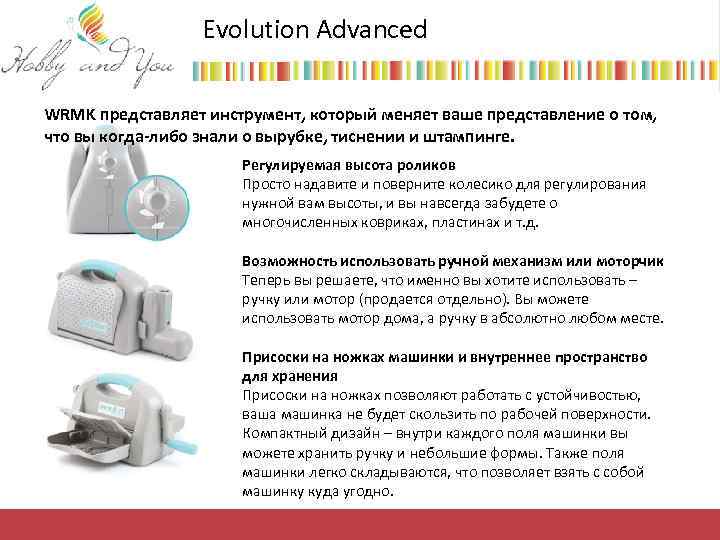 Hobby and You

Evolution Advanced

WRMK представляет инструмент, который меняет ваше представление о том, что вы когда-либо знали о вырубке, тиснении и штампинге.

Регулируемая высота роликов
Просто надавите и поверните колесико для регулирования нужной вам высоты, и вы навсегда забудете о многочисленных ковриках, пластинах и т.д.

Возможность использовать ручной механизм или моторчик
Теперь вы решаете, что именно вы хотите использовать – ручку или мотор (продается отдельно). Вы можете использовать мотор дома, а ручку в абсолютно любом месте.

Присоски на ножках машинки и внутреннее пространство для хранения
Присоски на ножках позволяют работать с устойчивостью, ваша машинка не будет скользить по рабочей поверхности. Компактный дизайн – внутри каждого поля машинки вы можете хранить ручку и небольшие формы. Также поля машинки легко складываются, что позволяет взять с собой машинку куда угодно.